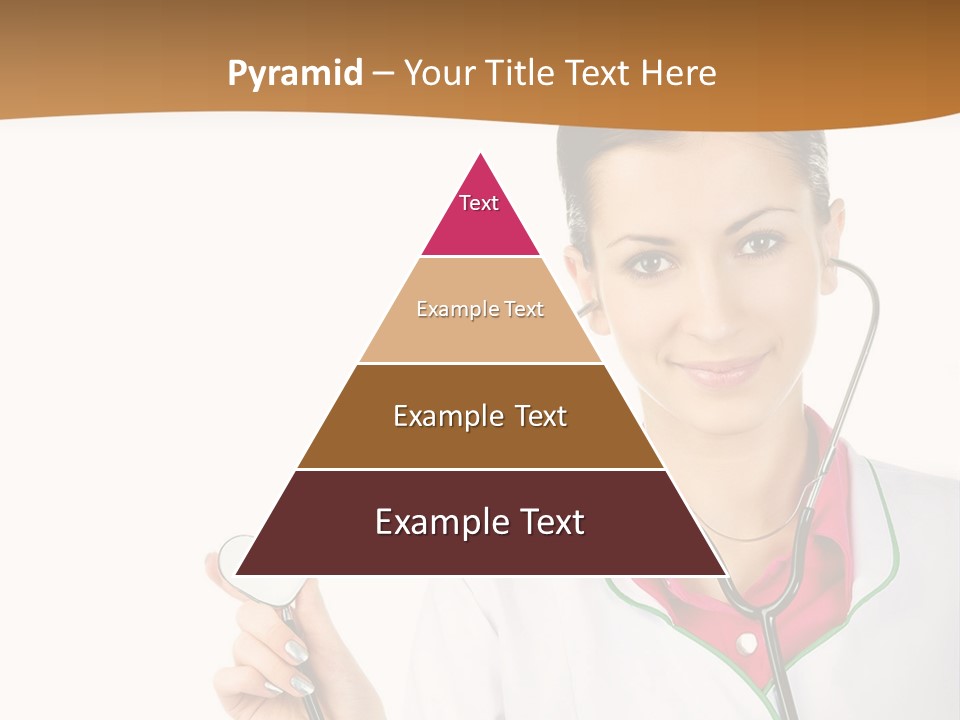 Pyramid – Your Title Text Here

Text

Example Text

Example Text

Example Text